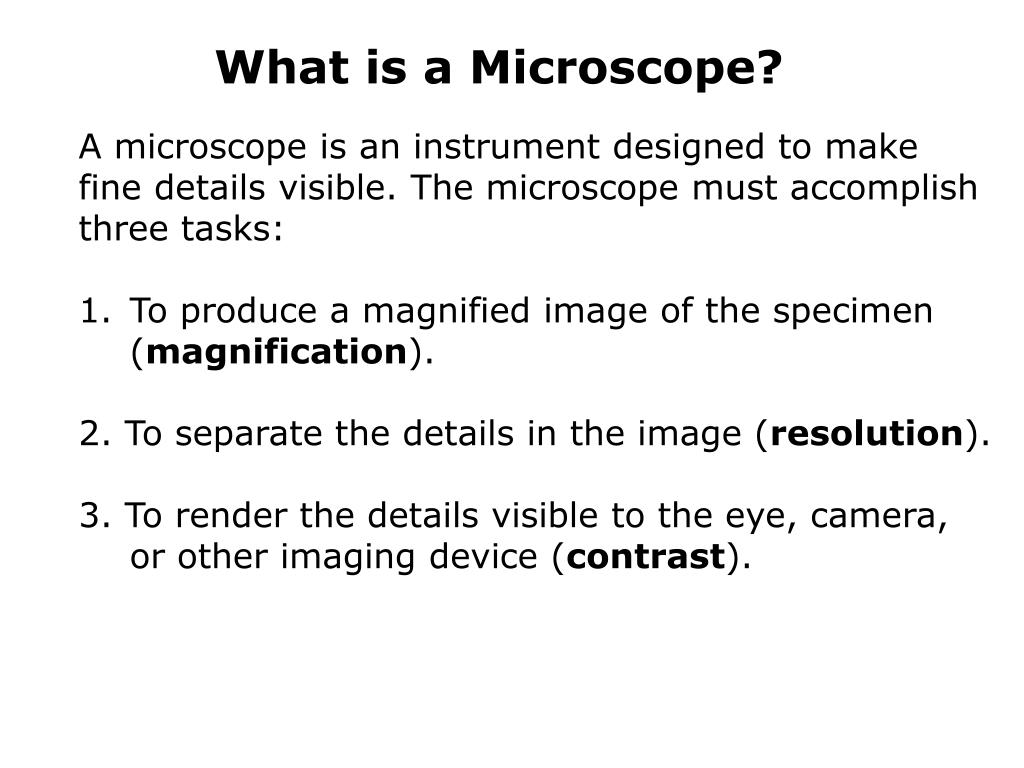 What is a Microscope?

A microscope is an instrument designed to make fine details visible. The microscope must accomplish three tasks:

1. To produce a magnified image of the specimen (magnification).

2. To separate the details in the image (resolution).

3. To render the details visible to the eye, camera, or other imaging device (contrast).